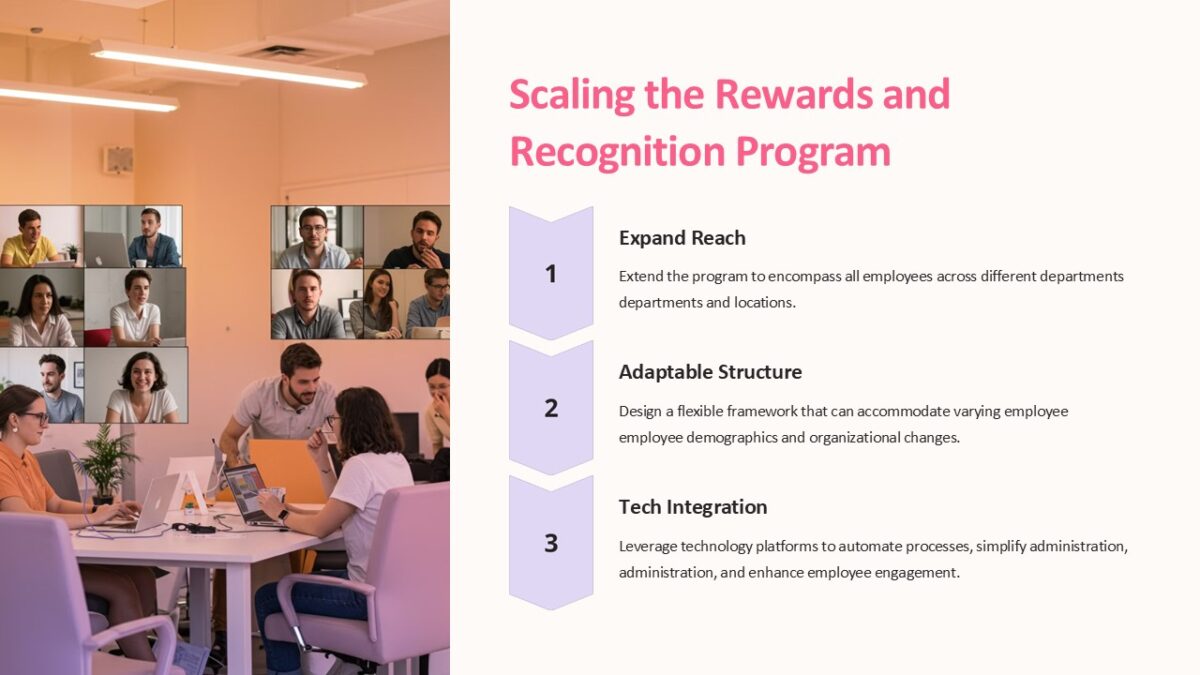 Scaling the Rewards and Recognition Program

1

Expand Reach

Extend the program to encompass all employees across different departments departments and locations.

2

Adaptable Structure

Design a flexible framework that can accommodate varying employee employee demographics and organizational changes.

3

Tech Integration

Leverage technology platforms to automate processes, simplify administration, administration, and enhance employee engagement.